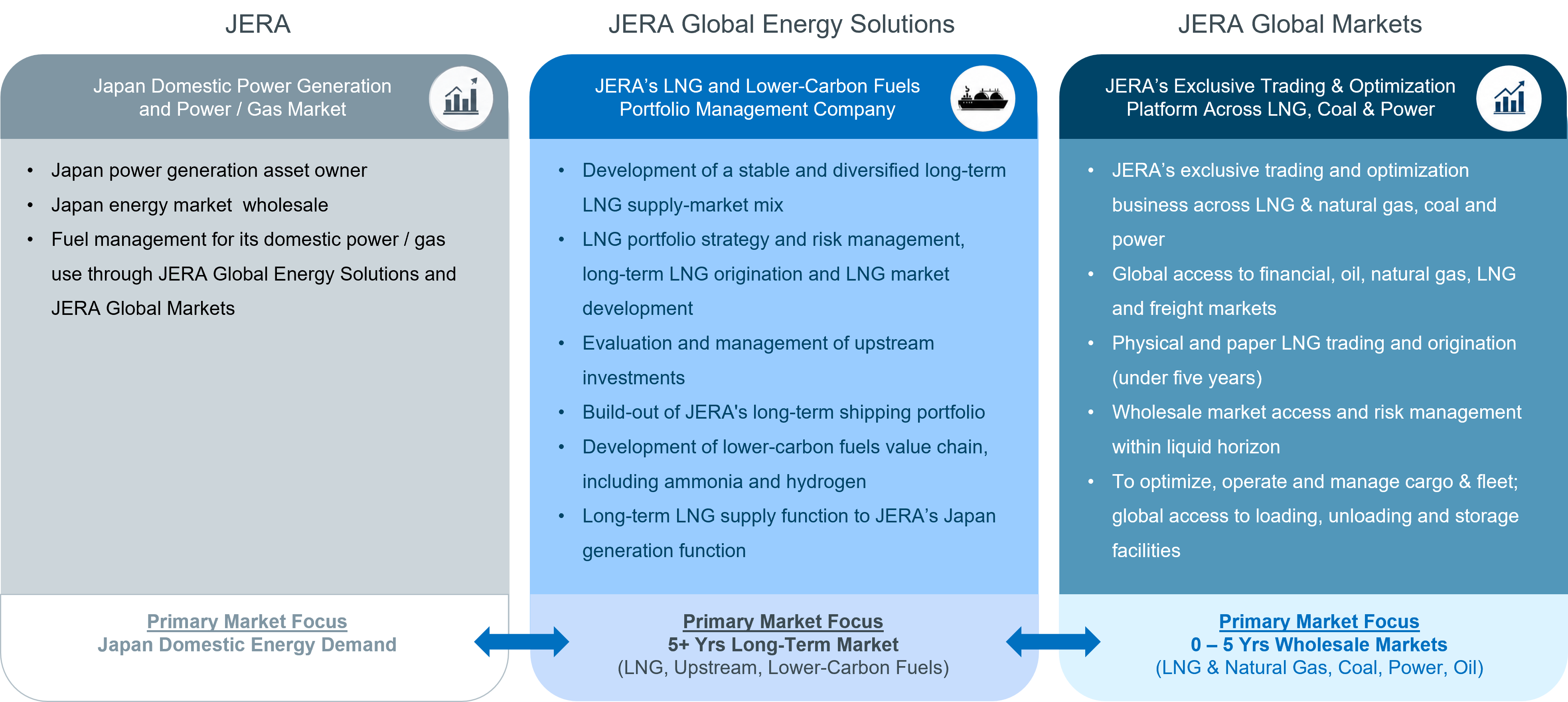 JERA

Japan Domestic Power Generation and Power / Gas Market

• Japan power generation asset owner
• Japan energy market wholesale
• Fuel management for its domestic power / gas use through JERA Global Energy Solutions and JERA Global Markets

Primary Market Focus
Japan Domestic Energy Demand

JERA Global Energy Solutions

JERA's LNG and Lower-Carbon Fuels Portfolio Management Company

• Development of a stable and diversified long-term LNG supply-market mix
• LNG portfolio strategy and risk management, long-term LNG origination and LNG market development
• Evaluation and management of upstream investments
• Build-out of JERA's long-term shipping portfolio
• Development of lower-carbon fuels value chain, including ammonia and hydrogen
• Long-term LNG supply function to JERA's Japan generation function

Primary Market Focus
5+ Yrs Long-Term Market
(LNG, Upstream, Lower-Carbon Fuels)

JERA Global Markets

JERA's Exclusive Trading & Optimization Platform Across LNG, Coal & Power

• JERA's exclusive trading and optimization business across LNG & natural gas, coal and power
• Global access to financial, oil, natural gas, LNG and freight markets
• Physical and paper LNG trading and origination (under five years)
• Wholesale market access and risk management within liquid horizon
• To optimize, operate and manage cargo & fleet; global access to loading, unloading and storage facilities

Primary Market Focus
0 – 5 Yrs Wholesale Markets
(LNG & Natural Gas, Coal, Power, Oil)